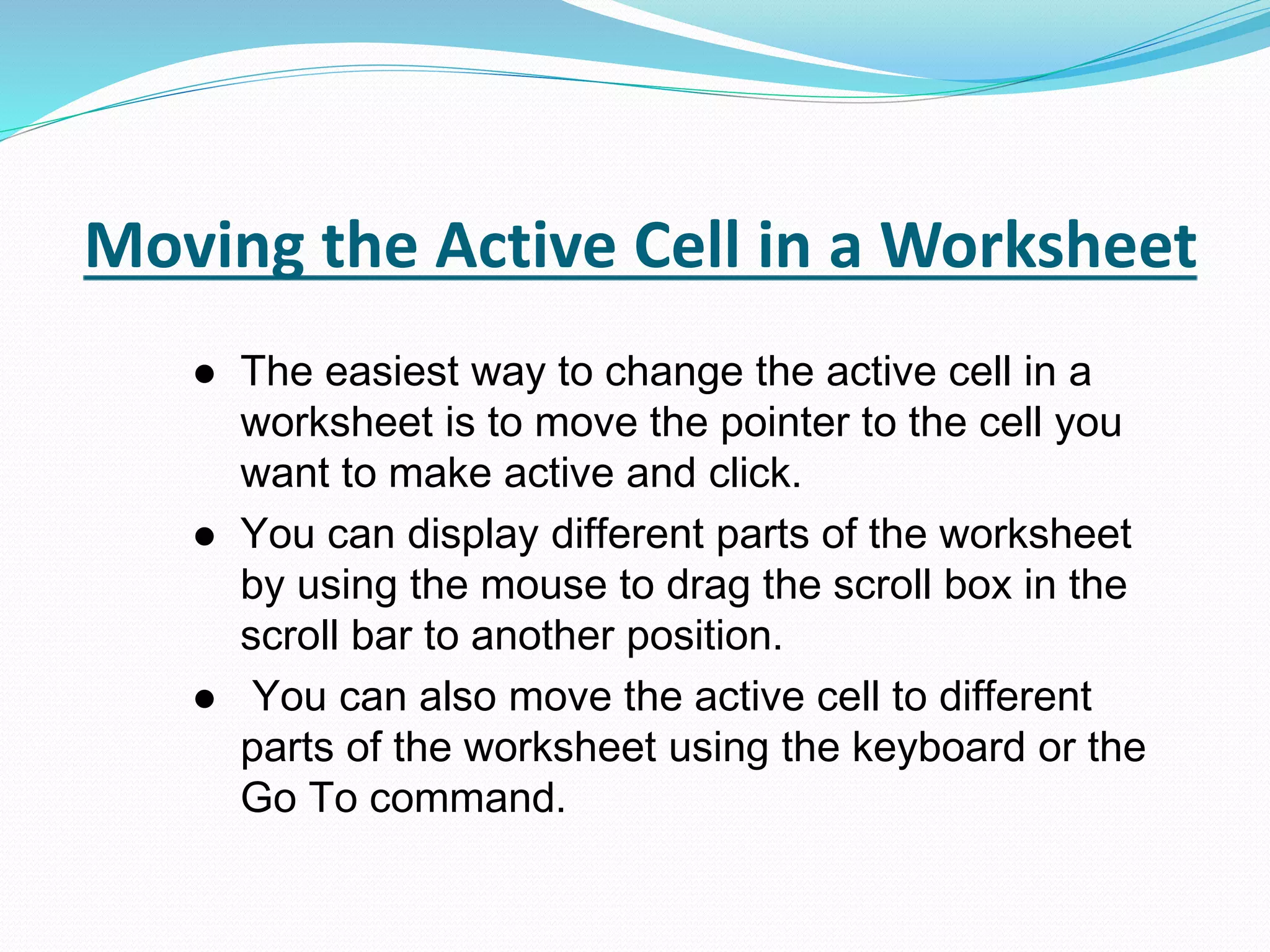 Moving the Active Cell in a Worksheet

● The easiest way to change the active cell in a worksheet is to move the pointer to the cell you want to make active and click.

● You can display different parts of the worksheet by using the mouse to drag the scroll box in the scroll bar to another position.

● You can also move the active cell to different parts of the worksheet using the keyboard or the Go To command.